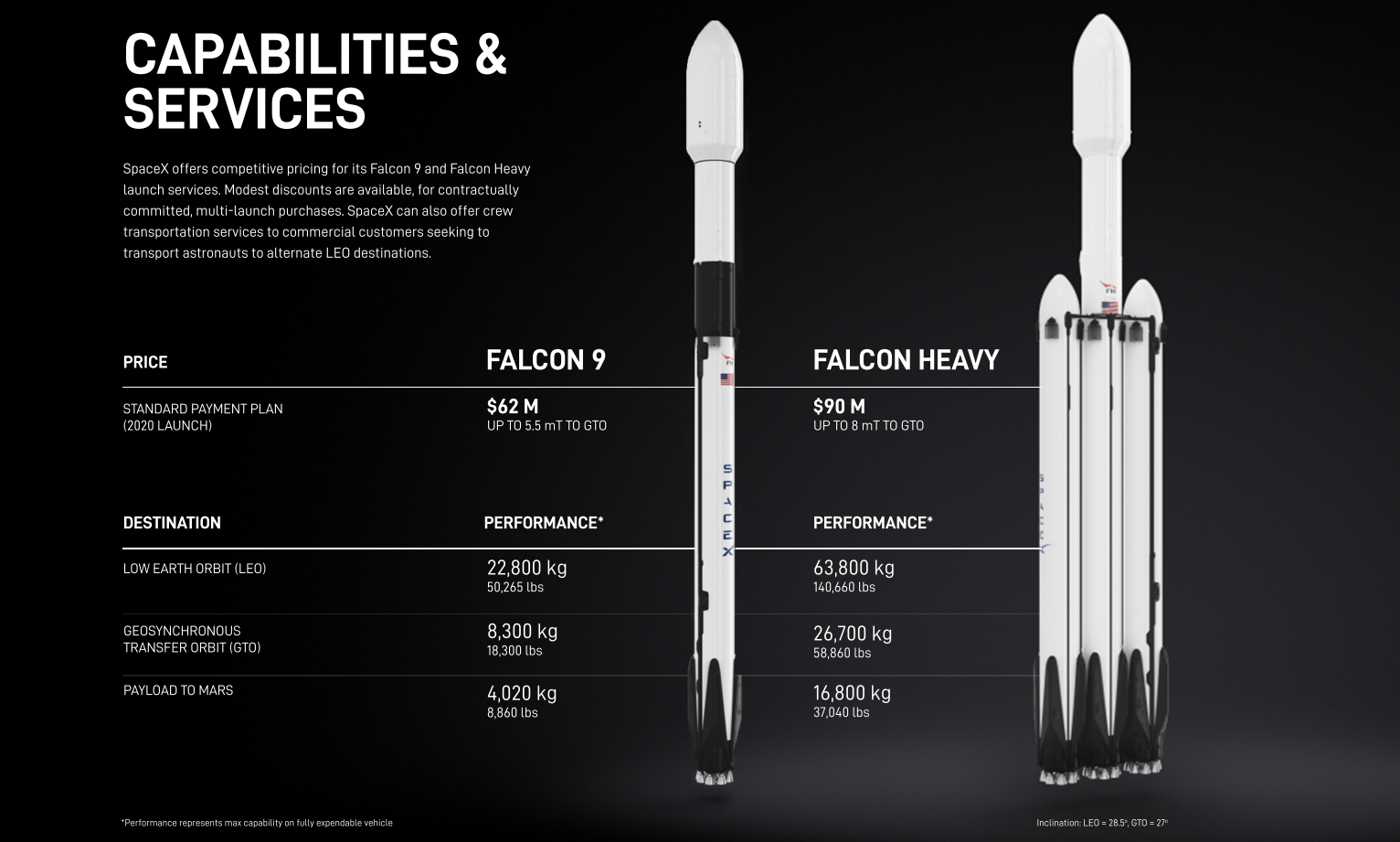 CAPABILITIES & SERVICES

SpaceX offers competitive pricing for its Falcon 9 and Falcon Heavy launch services. Modest discounts are available, for contractually committed, multi-launch purchases. SpaceX can also offer crew transportation services to commercial customers seeking to transport astronauts to alternate LEO destinations.

| PRICE | FALCON 9 | FALCON HEAVY |
|---|---|---|
| STANDARD PAYMENT PLAN (2020 LAUNCH) | $62 M UP TO 5.5 mT TO GTO | $90 M UP TO 8 mT TO GTO |

| DESTINATION | PERFORMANCE* | PERFORMANCE* |
|---|---|---|
| LOW EARTH ORBIT (LEO) | 22,800 kg 50,265 lbs | 63,800 kg 140,660 lbs |
| GEOSYNCHRONOUS TRANSFER ORBIT (GTO) | 8,300 kg 18,300 lbs | 26,700 kg 58,860 lbs |
| PAYLOAD TO MARS | 4,020 kg 8,860 lbs | 16,800 kg 37,040 lbs |

SPACEX

*Performance represents max capability on fully expendable vehicle

Inclination: LEO = 28.5°, GTO = 27°